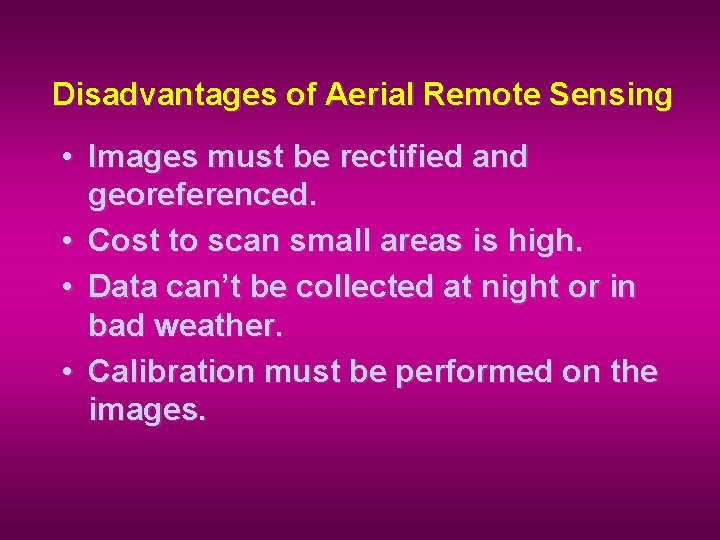 Disadvantages of Aerial Remote Sensing

• Images must be rectified and georeferenced.
• Cost to scan small areas is high.
• Data can’t be collected at night or in bad weather.
• Calibration must be performed on the images.